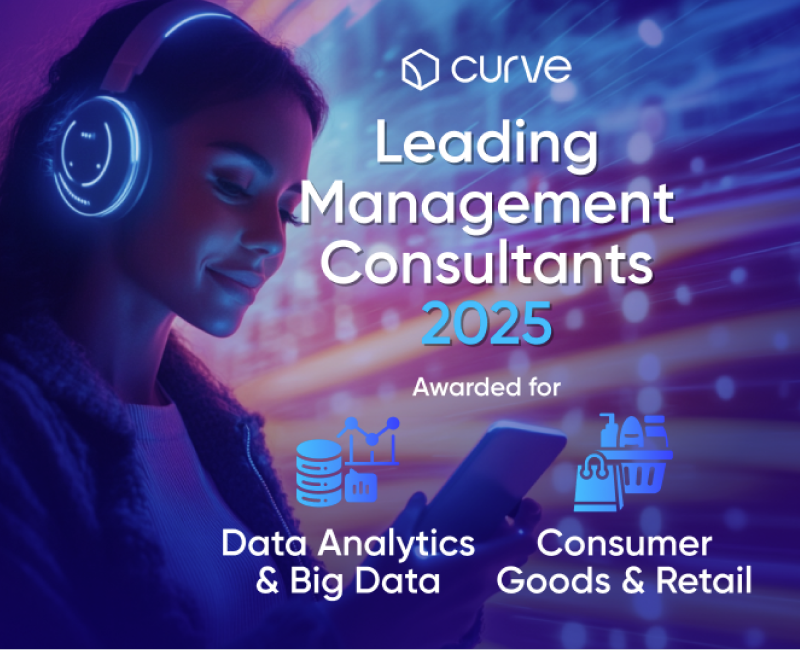 curve

Leading Management Consultants 2025

Awarded for

Data Analytics & Big Data

Consumer Goods & Retail